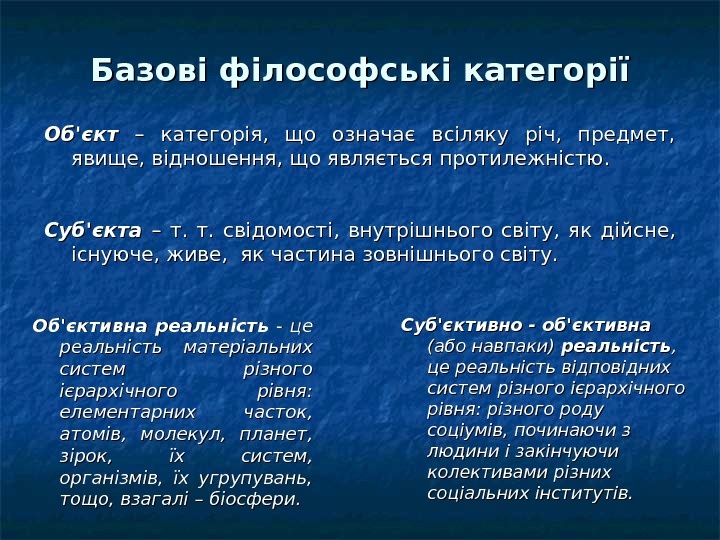 Базові філософські категорії

Об'єкт – категорія, що означає всіляку річ, предмет, явище, відношення, що являється протилежністю.

Суб'єкта – т. т. свідомості, внутрішнього світу, як дійсне, існуюче, живе, як частина зовнішнього світу.

Об'єктивна реальність - це реальність матеріальних систем різного ієрархічного рівня: елементарних часток, атомів, молекул, планет, зірок, їх систем, організмів, їх угрупувань, тощо, взагалі – біосфери.

Суб'єктивно - об'єктивна (або навпаки) реальність, це реальність відповідних систем різного ієрархічного рівня: різного роду соціумів, починаючи з людини і закінчуючи колективами різних соціальних інститутів.